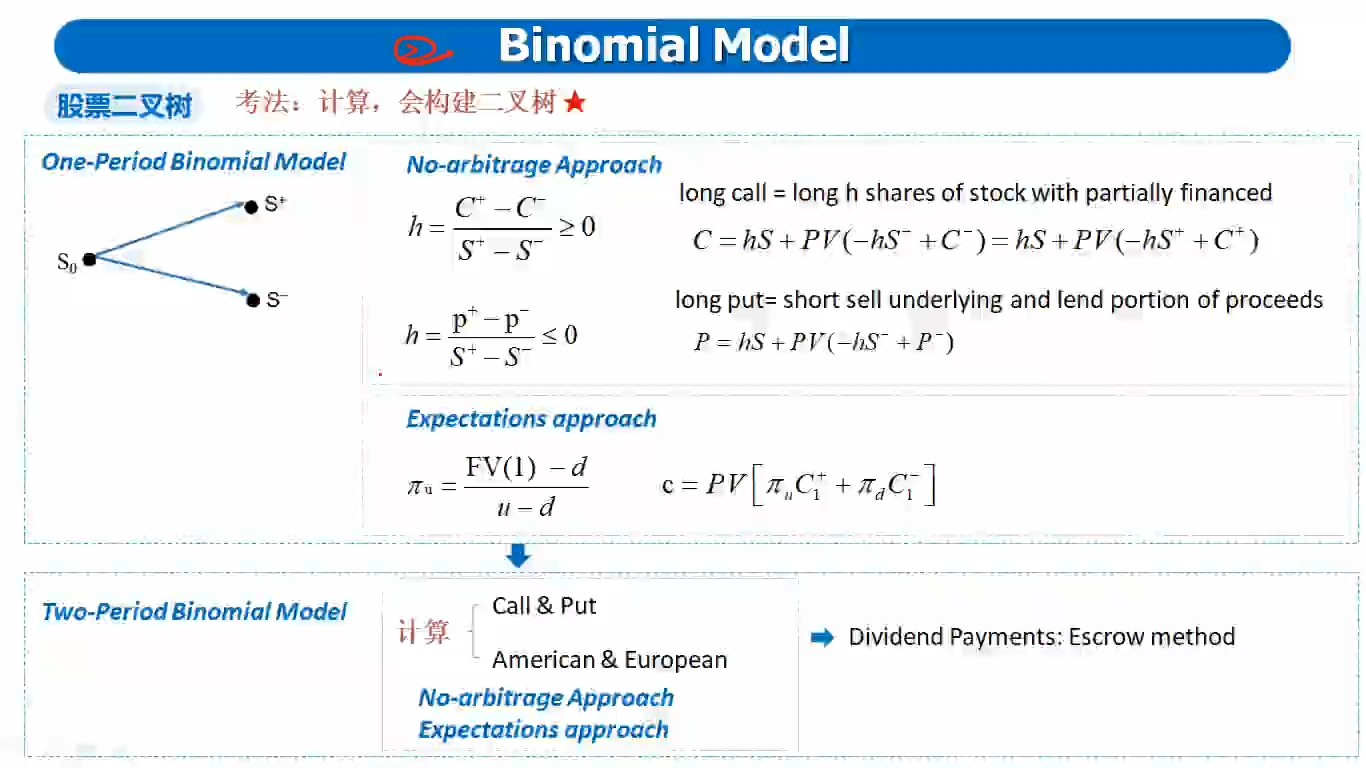 Binomial Model

股票二叉树 考法：计算，会构建二叉树★

One-Period Binomial Model

$S_0$

$S^+$

$S^-$

No-arbitrage Approach

$h = \frac{C^+ - C^-}{S^+ - S^-} \geq 0$

long call = long h shares of stock with partially financed

$C = hS + PV(-hS^- + C^-) = hS + PV(-hS^+ + C^+)$

$h = \frac{p^+ - p^-}{S^+ - S^-} \leq 0$

long put= short sell underlying and lend portion of proceeds

$P = hS + PV(-hS^- + P^-)$

Expectations approach

$\pi_u = \frac{FV(1) - d}{u - d}$

$c = PV\left[\pi_u C_1^+ + \pi_d C_1^-\right]$

Two-Period Binomial Model

计算 Call & Put

American & European

No-arbitrage Approach

Expectations approach

Dividend Payments: Escrow method